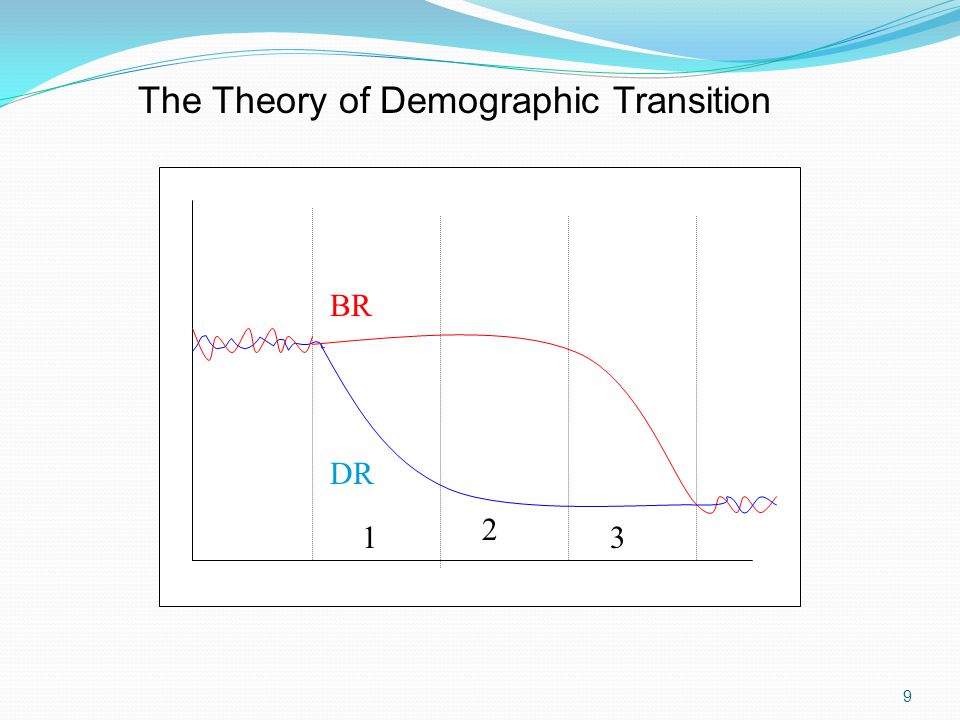 The Theory of Demographic Transition

BR

DR

1

2

3

9